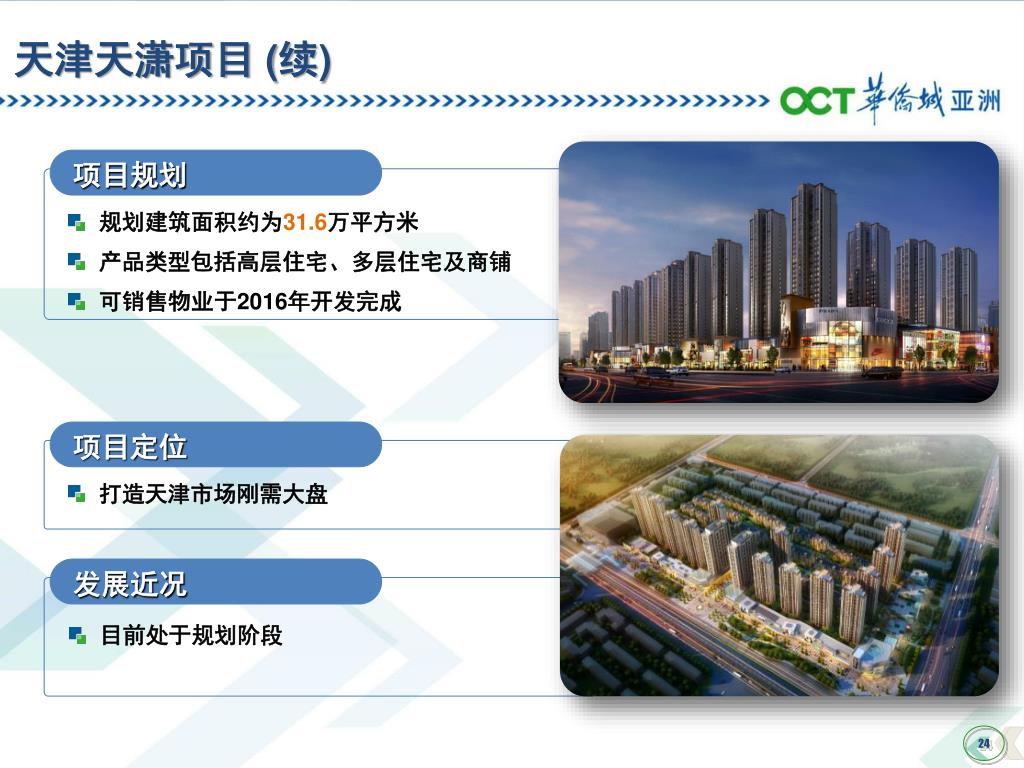 天津天潇项目 (续)

OCT 華僑城 亚洲

项目规划

规划建筑面积约为31.6万平方米

产品类型包括高层住宅、多层住宅及商铺

可销售物业于2016年开发完成

项目定位

打造天津市场刚需大盘

发展近况

目前处于规划阶段

24